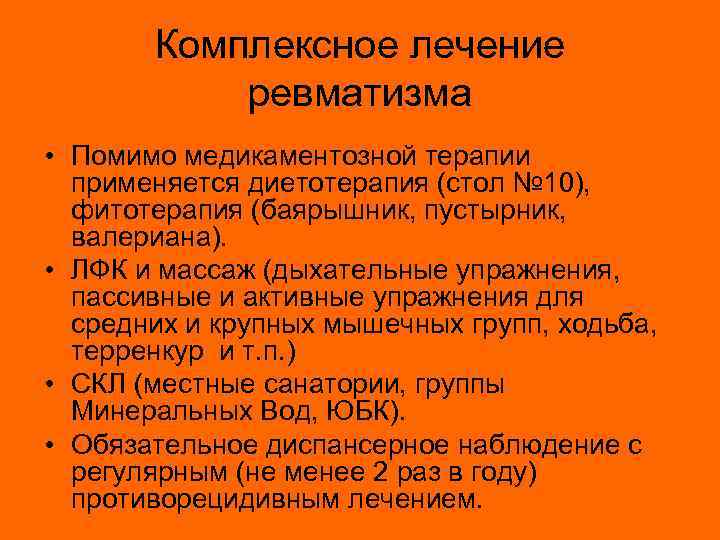 Комплексное лечение ревматизма

• Помимо медикаментозной терапии применяется диетотерапия (стол №10), фитотерапия (баярышник, пустырник, валериана).
• ЛФК и массаж (дыхательные упражнения, пассивные и активные упражнения для средних и крупных мышечных групп, ходьба, терренкур и т.п.)
• СКЛ (местные санатории, группы Минеральных Вод, ЮБК).
• Обязательное диспансерное наблюдение с регулярным (не менее 2 раз в году) противорецидивным лечением.